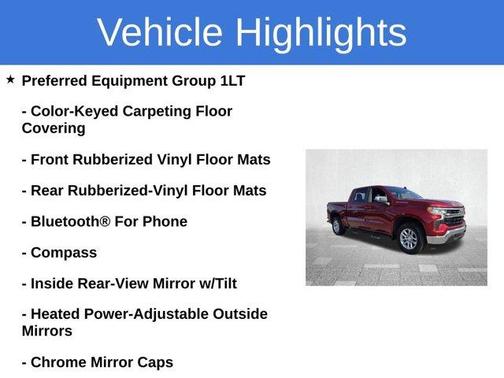 Vehicle Highlights

★ Preferred Equipment Group 1LT

- Color-Keyed Carpeting Floor Covering

- Front Rubberized Vinyl Floor Mats

- Rear Rubberized-Vinyl Floor Mats

- Bluetooth® For Phone

- Compass

- Inside Rear-View Mirror w/Tilt

- Heated Power-Adjustable Outside Mirrors

- Chrome Mirror Caps